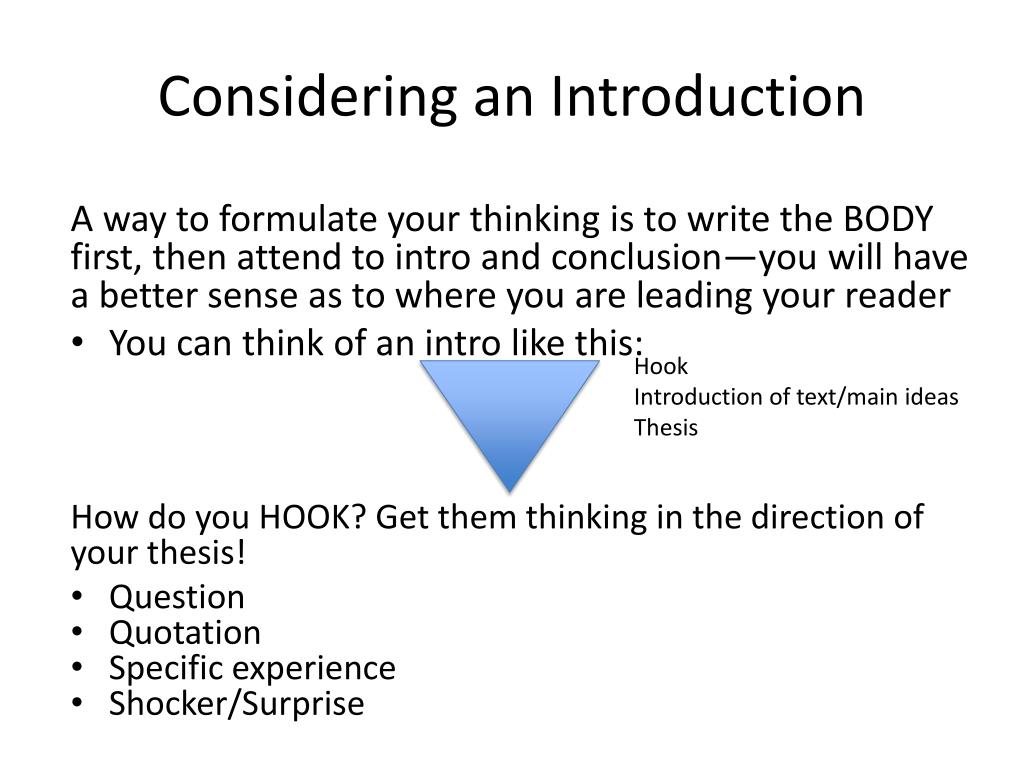 Considering an Introduction

A way to formulate your thinking is to write the BODY first, then attend to intro and conclusion—you will have a better sense as to where you are leading your reader

• You can think of an intro like this:

Hook
Introduction of text/main ideas
Thesis

How do you HOOK? Get them thinking in the direction of your thesis!

• Question
• Quotation
• Specific experience
• Shocker/Surprise